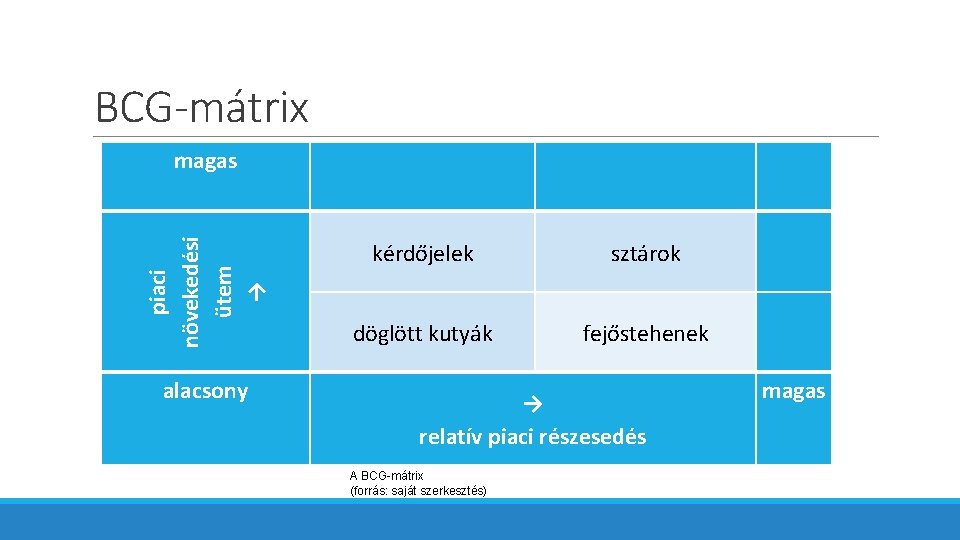 BCG-mátrix

| magas | | | |
|---|---|---|---|
| piaci növekedési ütem → | kérdőjelek | sztárok | |
| | döglött kutyák | fejőstehenek | |
| alacsony | → relatív piaci részesedés | | magas |

A BCG-mátrix
(forrás: saját szerkesztés)